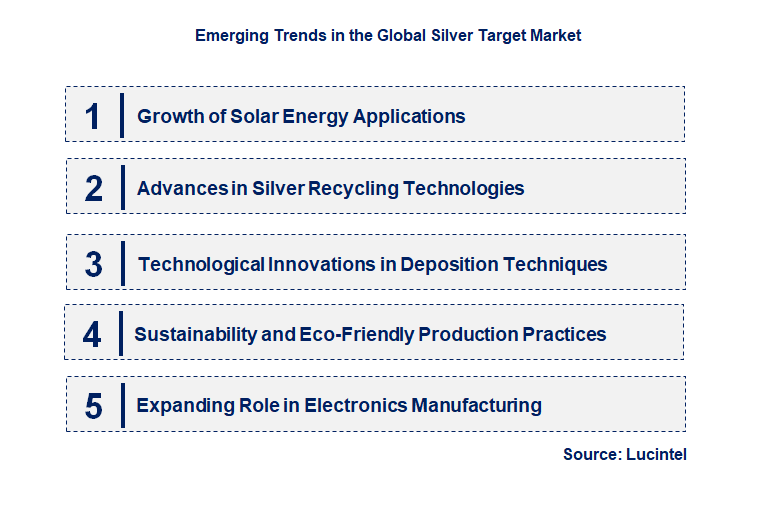 Emerging Trends in the Global Silver Target Market

1 Growth of Solar Energy Applications

2 Advances in Silver Recycling Technologies

3 Technological Innovations in Deposition Techniques

4 Sustainability and Eco-Friendly Production Practices

5 Expanding Role in Electronics Manufacturing

Source: Lucintel